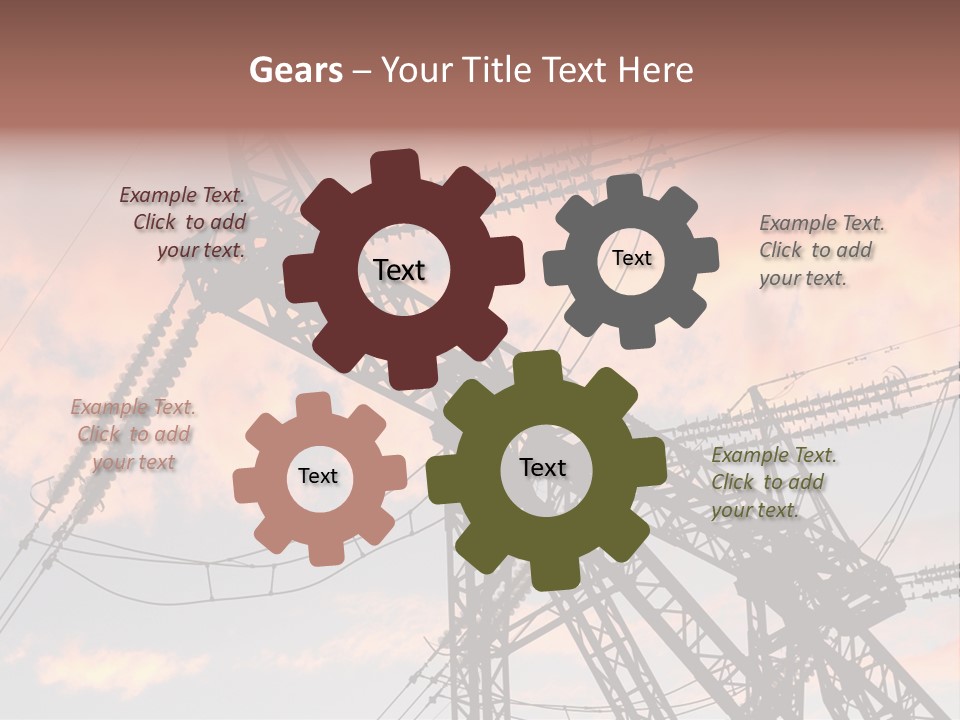 Gears – Your Title Text Here

Example Text. Click to add your text.

Text

Text

Example Text. Click to add your text.

Example Text. Click to add your text

Text

Text

Example Text. Click to add your text.